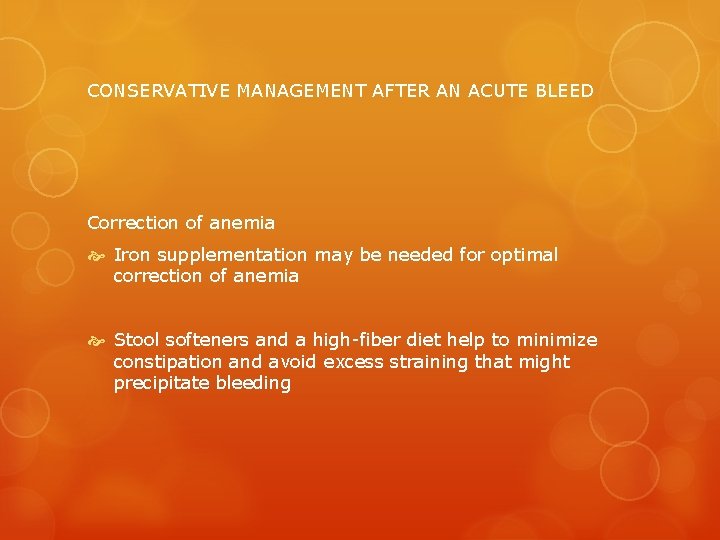 CONSERVATIVE MANAGEMENT AFTER AN ACUTE BLEED

Correction of anemia

Iron supplementation may be needed for optimal correction of anemia

Stool softeners and a high-fiber diet help to minimize constipation and avoid excess straining that might precipitate bleeding